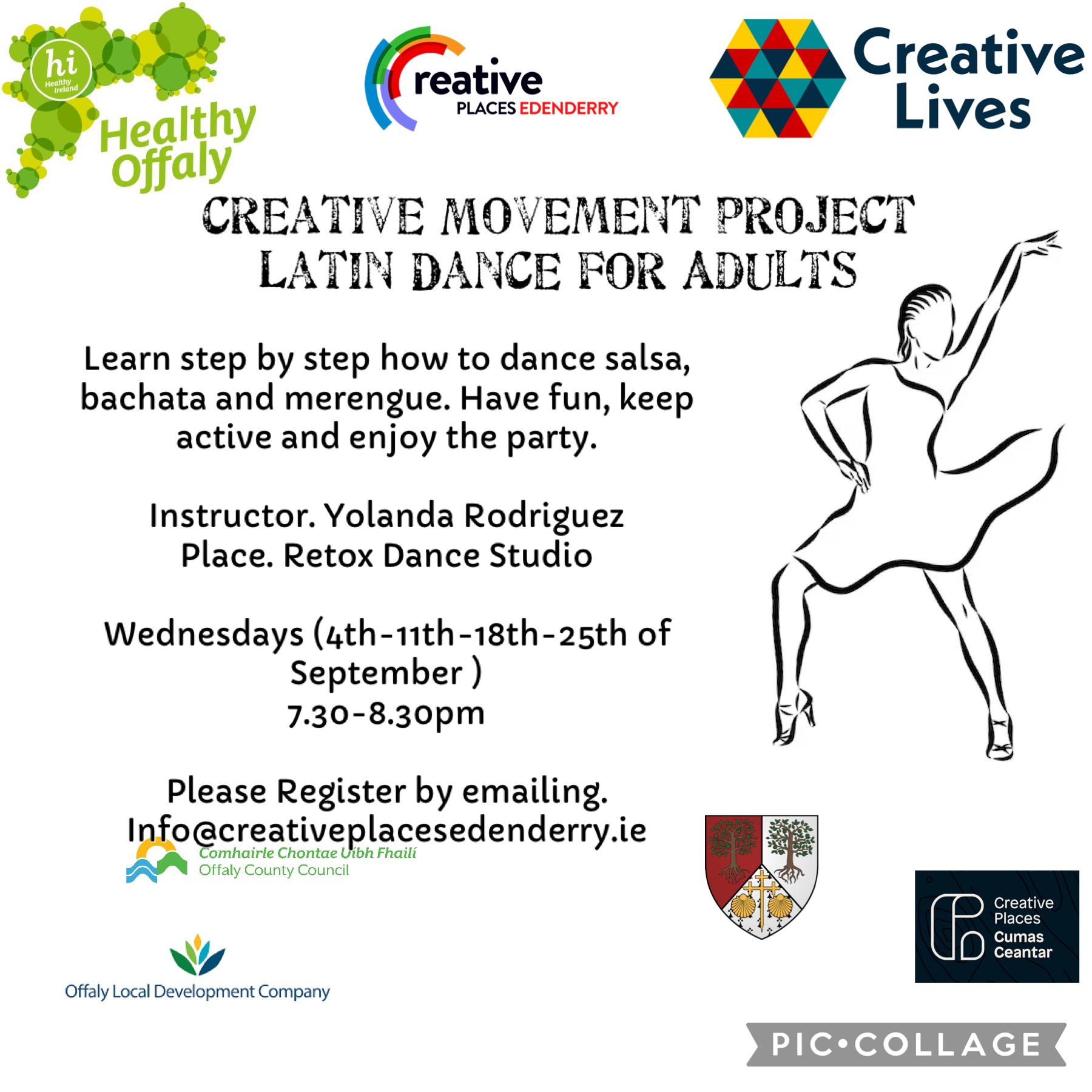 hi Healthy Ireland
Healthy Offaly

reative
PLACES EDENDERRY

Creative Lives

CREATIVE MOVEMENT PROJECT
LATIN DANCE FOR ADULTS

Learn step by step how to dance salsa, bachata and merengue. Have fun, keep active and enjoy the party.

Instructor. Yolanda Rodriguez
Place. Retox Dance Studio

Wednesdays (4th-11th-18th-25th of September )
7.30-8.30pm

Please Register by emailing.
Info@creativeplacesedenderry.ie

Comhairle Chontae Uíbh Fhailí
Offaly County Council

Offaly Local Development Company

Creative Places
Cumas Ceantar

PIC•COLLAGE